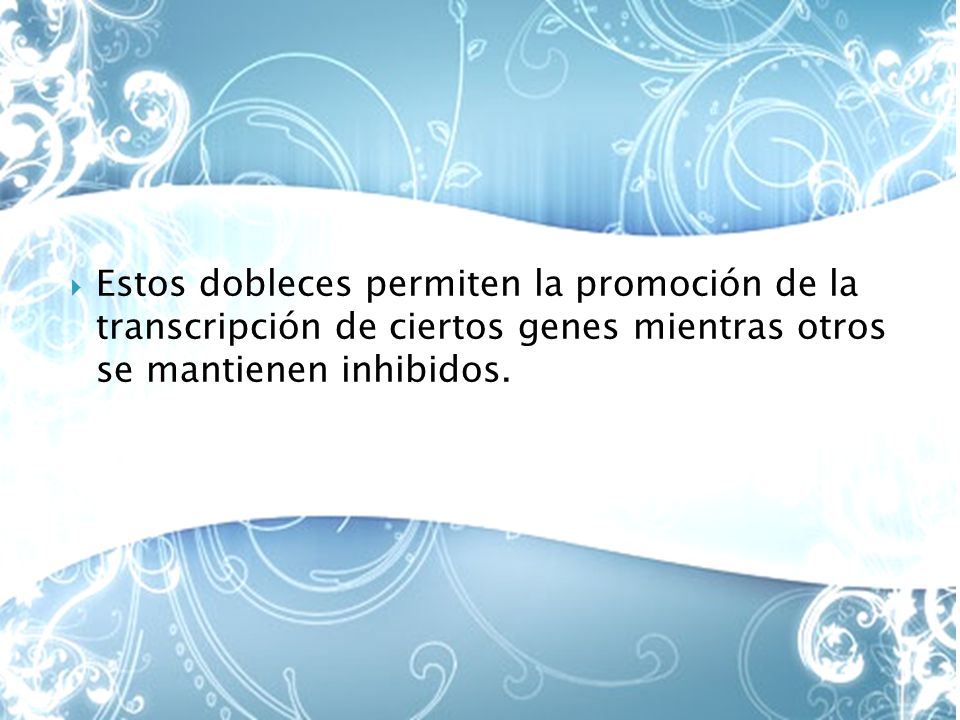 Estos dobleces permiten la promoción de la transcripción de ciertos genes mientras otros se mantienen inhibidos.